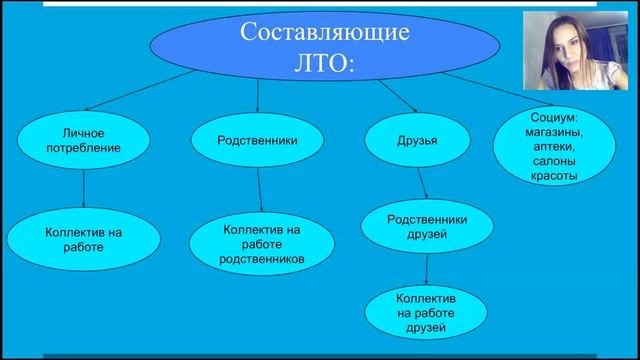 Составляющие ЛТО:

Личное потребление

Родственники

Друзья

Социум: магазины, аптеки, салоны красоты

Коллектив на работе

Коллектив на работе родственников

Родственники друзей

Коллектив на работе друзей